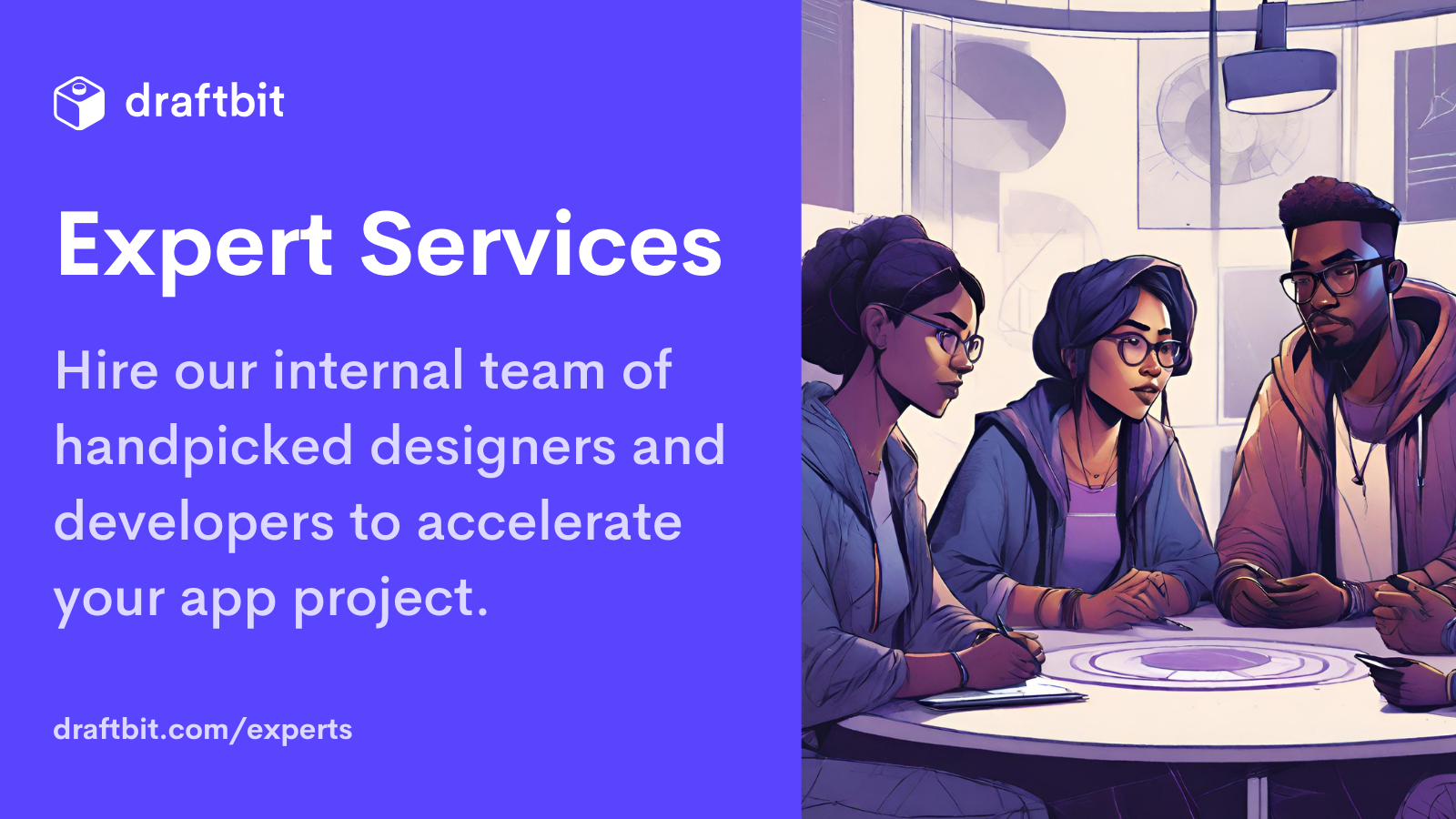 draftbit

Expert Services

Hire our internal team of handpicked designers and developers to accelerate your app project.

draftbit.com/experts